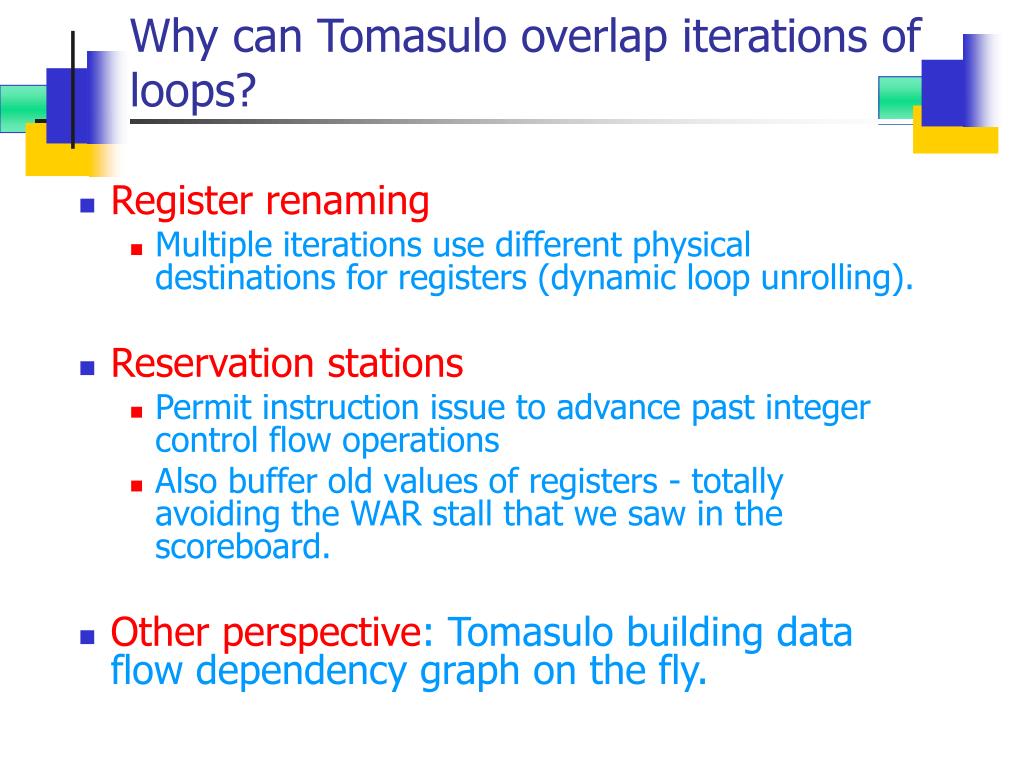 Why can Tomasulo overlap iterations of loops?

Register renaming
Multiple iterations use different physical destinations for registers (dynamic loop unrolling).

Reservation stations
Permit instruction issue to advance past integer control flow operations
Also buffer old values of registers - totally avoiding the WAR stall that we saw in the scoreboard.

Other perspective: Tomasulo building data flow dependency graph on the fly.